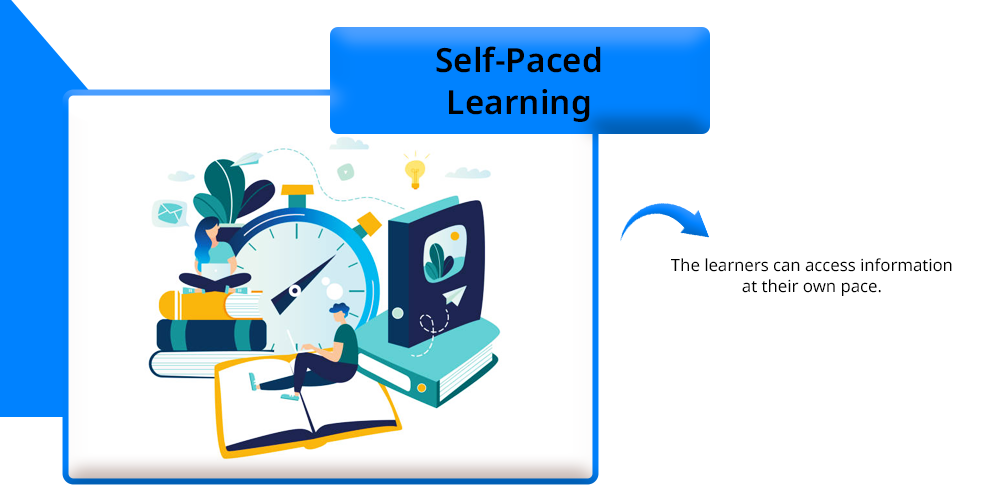 Self-Paced Learning

The learners can access information at their own pace.